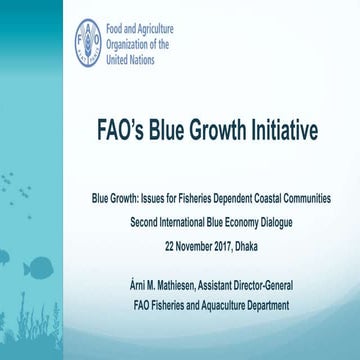 FAO
FIAT PANIS

Food and Agriculture Organization of the United Nations

FAO's Blue Growth Initiative

Blue Growth: Issues for Fisheries Dependent Coastal Communities

Second International Blue Economy Dialogue

22 November 2017, Dhaka

Árni M. Mathiesen, Assistant Director-General

FAO Fisheries and Aquaculture Department